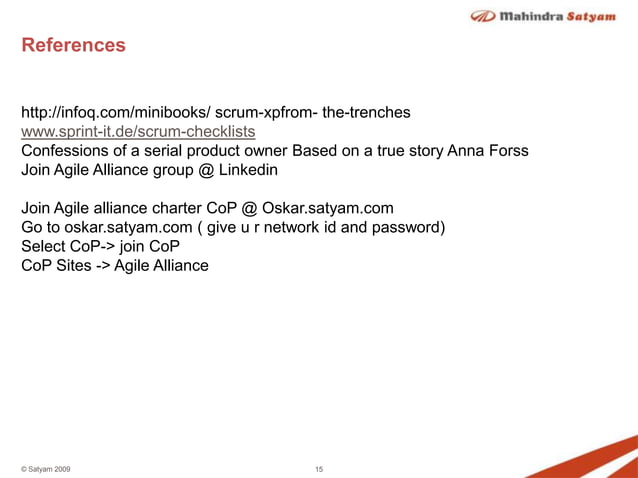 Mahindra Satyam

References

http://infoq.com/minibooks/ scrum-xpfrom- the-trenches
www.sprint-it.de/scrum-checklists
Confessions of a serial product owner Based on a true story Anna Forss
Join Agile Alliance group @ Linkedin

Join Agile alliance charter CoP @ Oskar.satyam.com
Go to oskar.satyam.com ( give u r network id and password)
Select CoP-> join CoP
CoP Sites -> Agile Alliance

© Satyam 2009

15